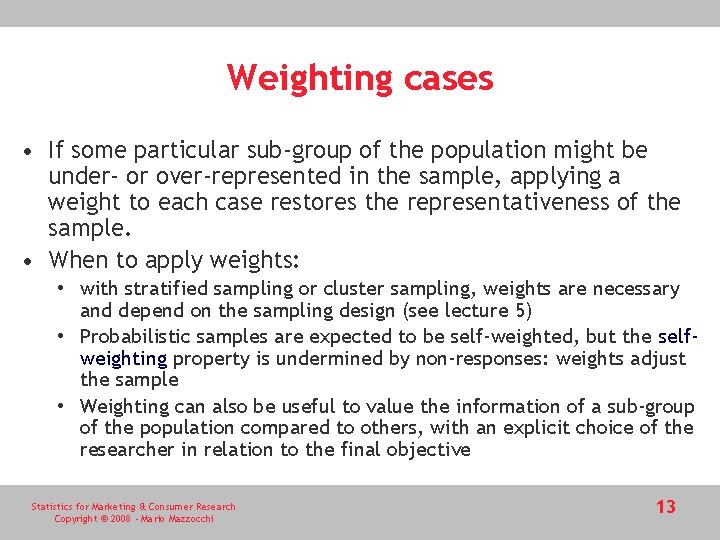 Weighting cases

• If some particular sub-group of the population might be under- or over-represented in the sample, applying a weight to each case restores the representativeness of the sample.

• When to apply weights:
  • with stratified sampling or cluster sampling, weights are necessary and depend on the sampling design (see lecture 5)
  • Probabilistic samples are expected to be self-weighted, but the self-weighting property is undermined by non-responses: weights adjust the sample
  • Weighting can also be useful to value the information of a sub-group of the population compared to others, with an explicit choice of the researcher in relation to the final objective

Statistics for Marketing & Consumer Research
Copyright © 2008 - Mario Mazzocchi

13